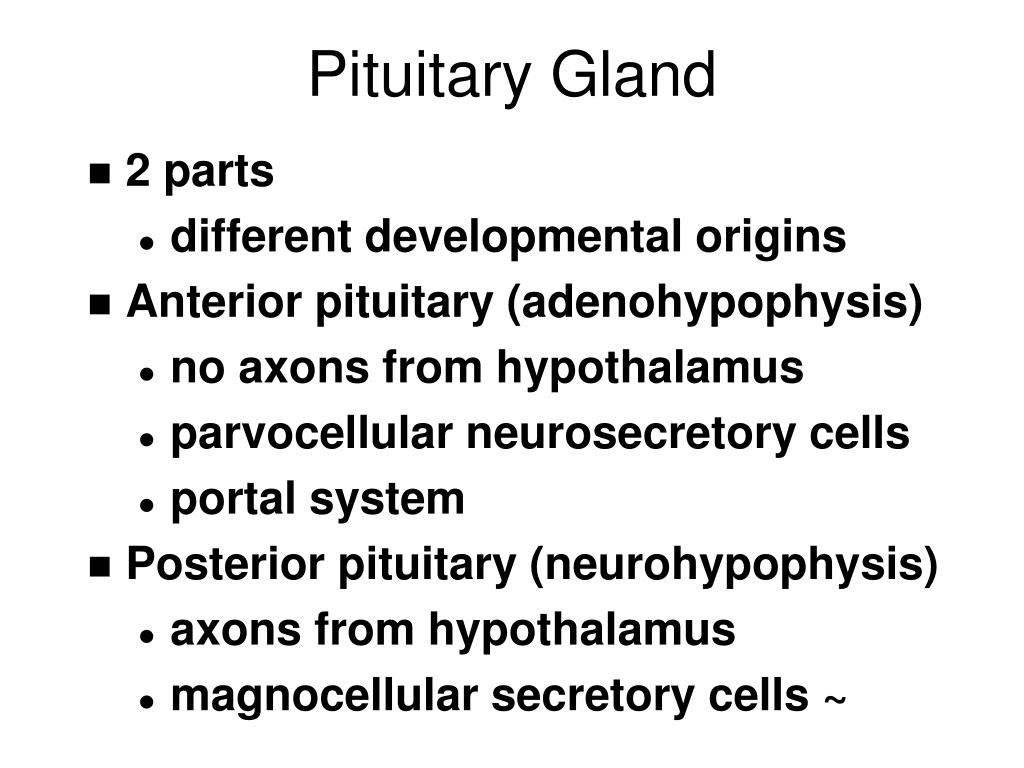 Pituitary Gland

- 2 parts
  - different developmental origins
- Anterior pituitary (adenohypophysis)
  - no axons from hypothalamus
  - parvocellular neurosecretory cells
  - portal system
- Posterior pituitary (neurohypophysis)
  - axons from hypothalamus
  - magnocellular secretory cells ~